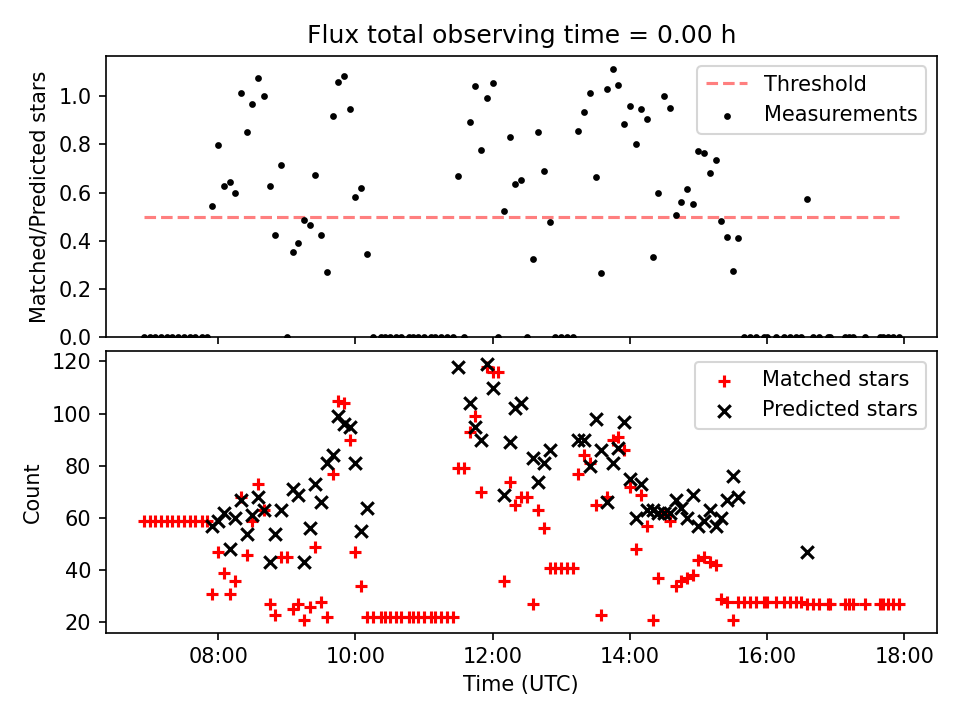 Flux total observing time = 0.00 h

Matched/Predicted stars

1.0
0.8
0.6
0.4
0.2
0.0

Threshold
Measurements

Count

120
100
80
60
40
20

Matched stars
Predicted stars

08:00
10:00
12:00
14:00
16:00
18:00

Time (UTC)